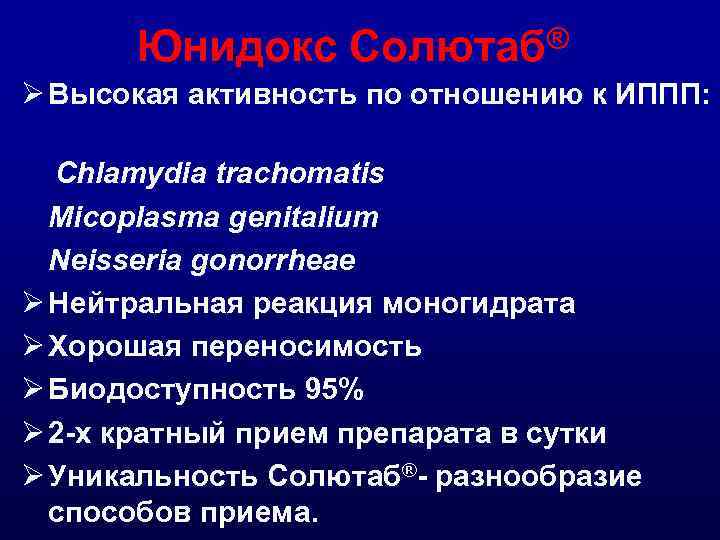 Юнидокс Солютаб®

➢ Высокая активность по отношению к ИППП:

Chlamydia trachomatis

Micoplasma genitalium

Neisseria gonorrheae

➢ Нейтральная реакция моногидрата

➢ Хорошая переносимость

➢ Биодоступность 95%

➢ 2-х кратный прием препарата в сутки

➢ Уникальность Солютаб®- разнообразие способов приема.